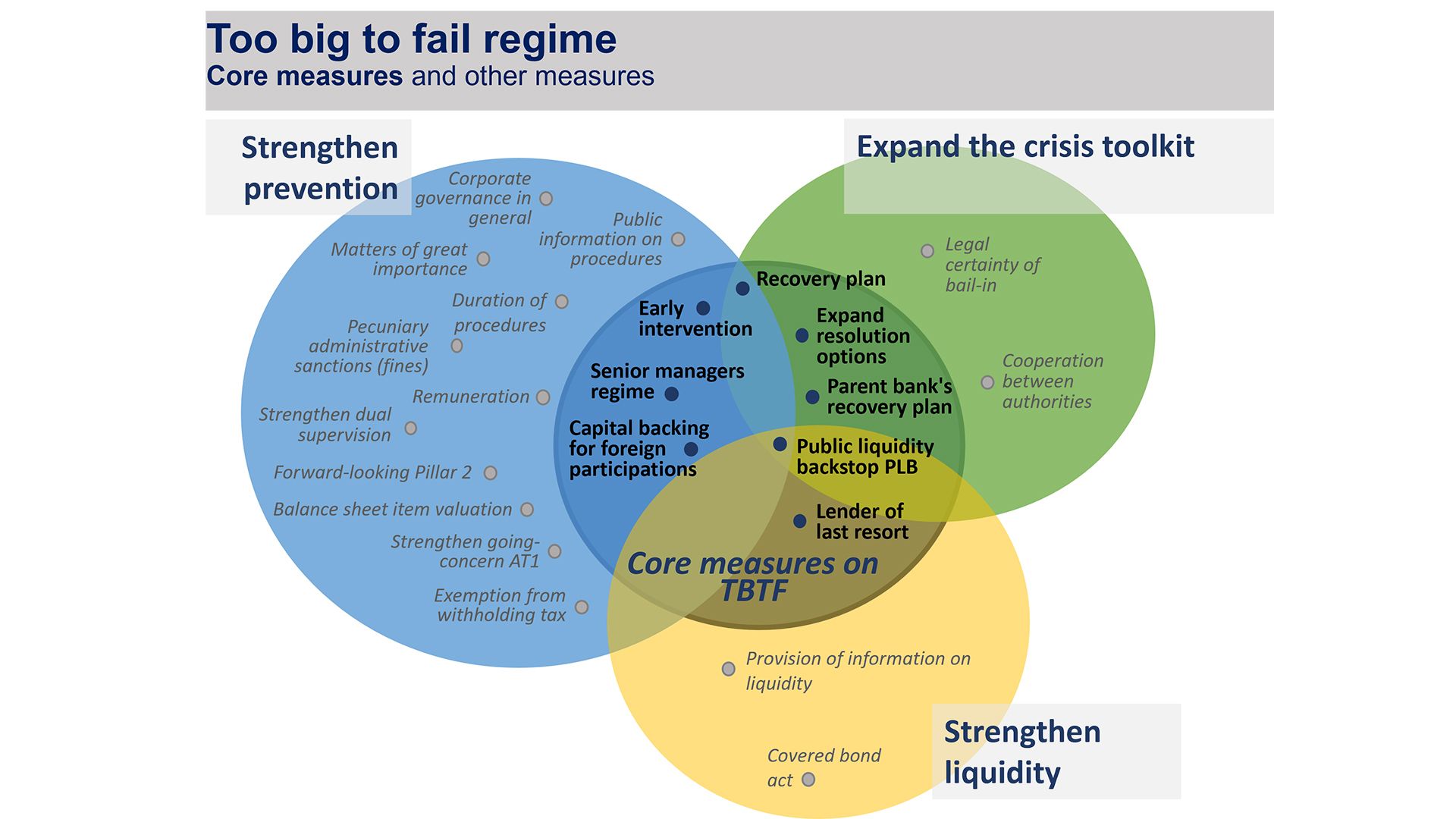 Too big to fail regime
Core measures and other measures

Strengthen prevention

Expand the crisis toolkit

Corporate governance in general

Public information on procedures

Matters of great importance

Duration of procedures

Pecuniary administrative sanctions (fines)

Remuneration

Strengthen dual supervision

Forward-looking Pillar 2

Balance sheet item valuation

Strengthen going-concern AT1

Exemption from withholding tax

Legal certainty of bail-in

Cooperation between authorities

Recovery plan

Early intervention

Expand resolution options

Senior managers regime

Parent bank's recovery plan

Capital backing for foreign participations

Public liquidity backstop PLB

Lender of last resort

Core measures on TBTF

Provision of information on liquidity

Covered bond act

Strengthen liquidity